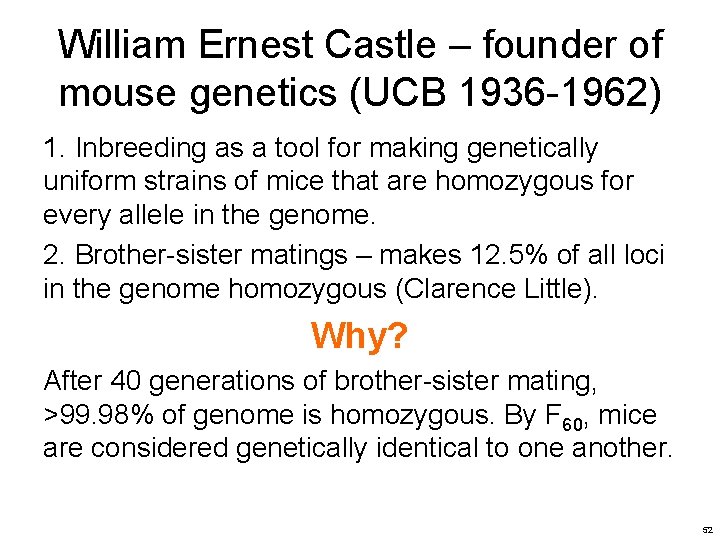 William Ernest Castle – founder of mouse genetics (UCB 1936-1962)

1. Inbreeding as a tool for making genetically uniform strains of mice that are homozygous for every allele in the genome.

2. Brother-sister matings – makes 12.5% of all loci in the genome homozygous (Clarence Little).

Why?

After 40 generations of brother-sister mating, >99.98% of genome is homozygous. By $F_{60}$, mice are considered genetically identical to one another.

52